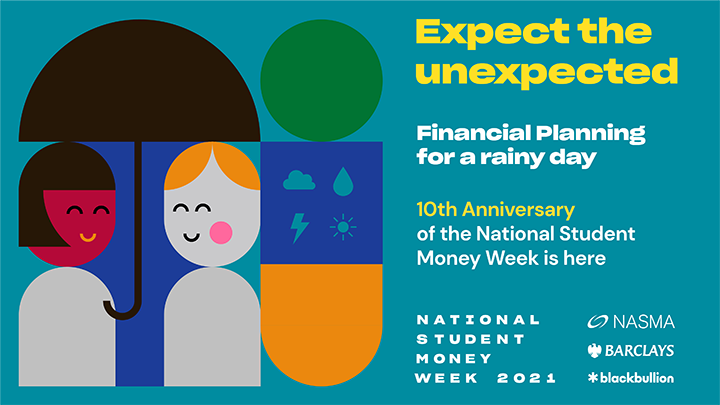 Expect the unexpected

Financial Planning for a rainy day

10th Anniversary of the National Student Money Week is here

NATIONAL STUDENT MONEY WEEK 2021

NASMA
BARCLAYS
blackbullion